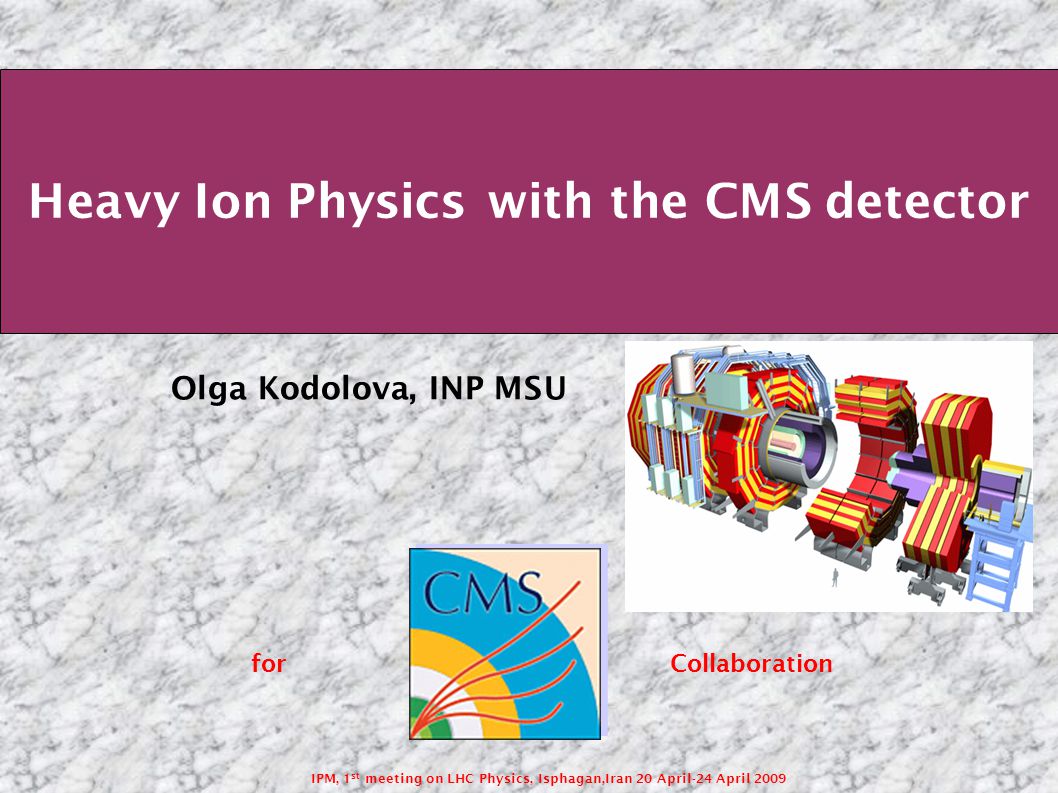 Heavy Ion Physics with the CMS detector

Olga Kodolova, INP MSU

for

CMS

Collaboration

IPM, 1$^{st}$ meeting on LHC Physics, Isphagan,Iran 20 April-24 April 2009